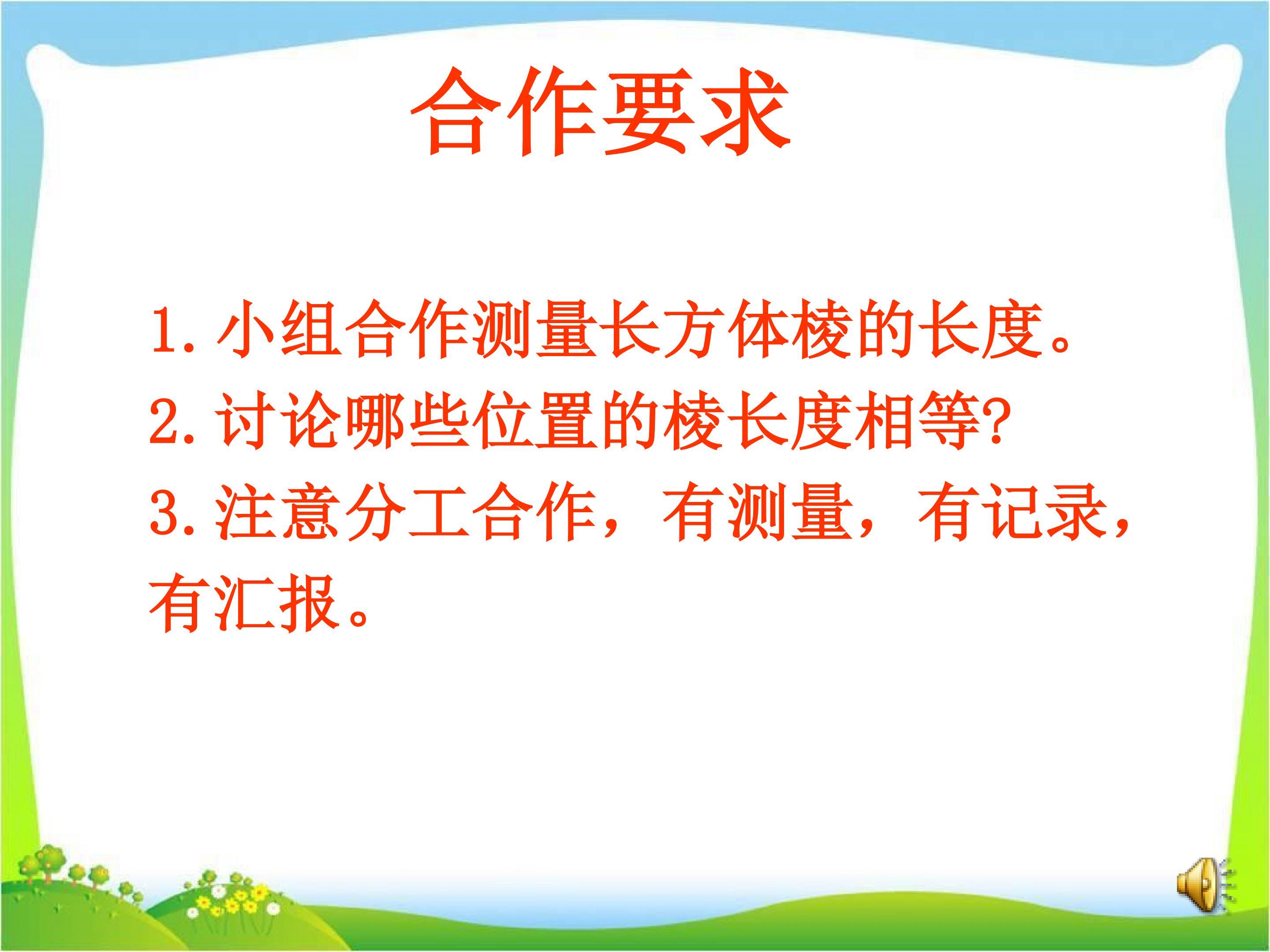 合作要求

1. 小组合作测量长方体棱的长度。
2. 讨论哪些位置的棱长度相等?
3. 注意分工合作，有测量，有记录，有汇报。